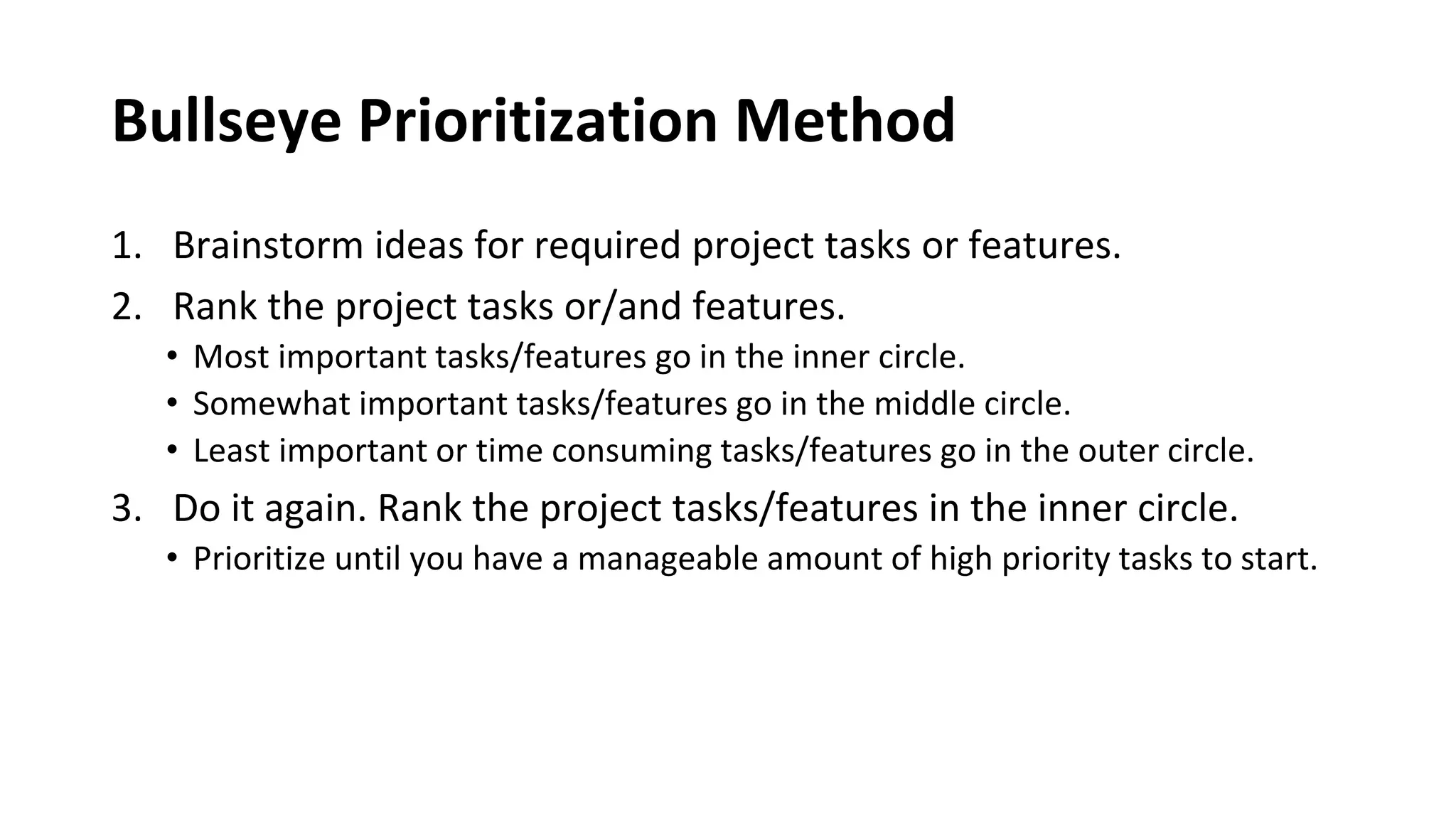 Bullseye Prioritization Method

1. Brainstorm ideas for required project tasks or features.
2. Rank the project tasks or/and features.
   • Most important tasks/features go in the inner circle.
   • Somewhat important tasks/features go in the middle circle.
   • Least important or time consuming tasks/features go in the outer circle.
3. Do it again. Rank the project tasks/features in the inner circle.
   • Prioritize until you have a manageable amount of high priority tasks to start.